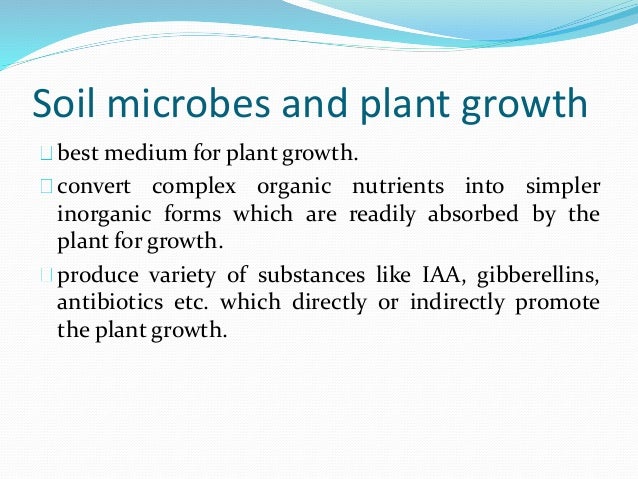 Soil microbes and plant growth

best medium for plant growth.

convert complex organic nutrients into simpler inorganic forms which are readily absorbed by the plant for growth.

produce variety of substances like IAA, gibberellins, antibiotics etc. which directly or indirectly promote the plant growth.